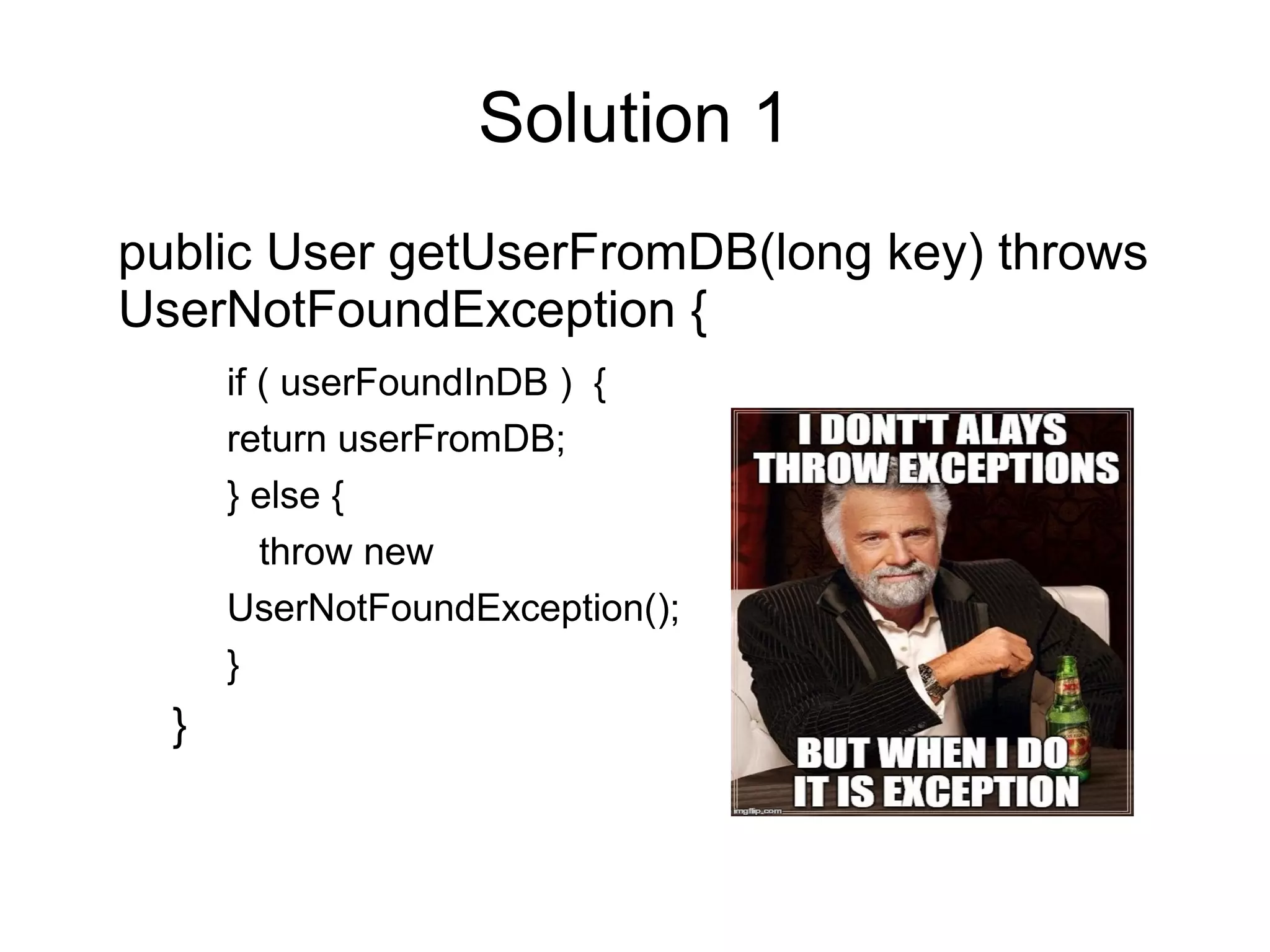 Solution 1

public User getUserFromDB(long key) throws UserNotFoundException {

if ( userFoundInDB ) {

return userFromDB;

} else {

throw new

UserNotFoundException();

}

}

I DONT'T ALAYS THROW EXCEPTIONS

BUT WHEN I DO IT IS EXCEPTION

imgflip.com